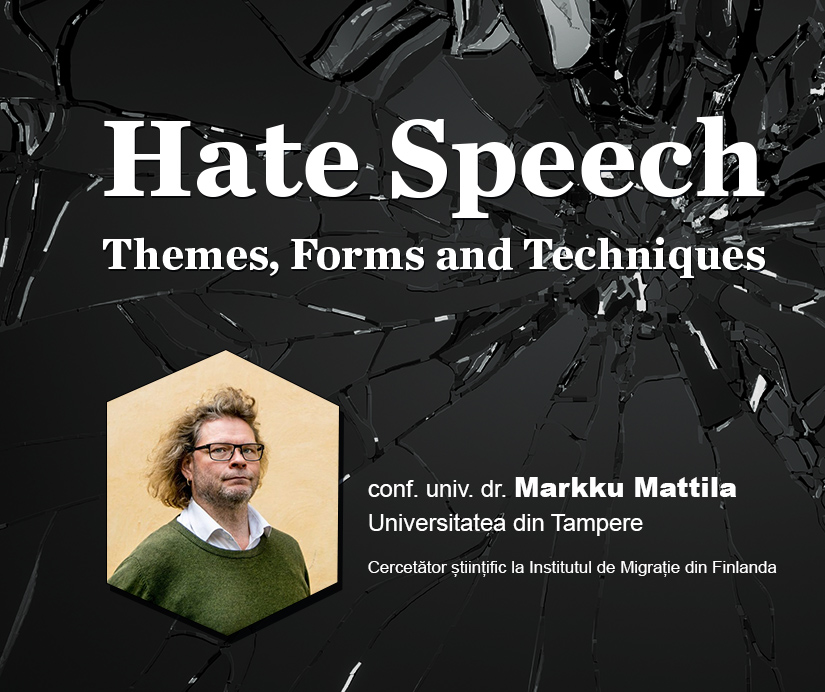 Hate Speech

Themes, Forms and Techniques

conf. univ. dr. Markku Mattila
Universitatea din Tampere

Cercetător științific la Institutul de Migrație din Finlanda